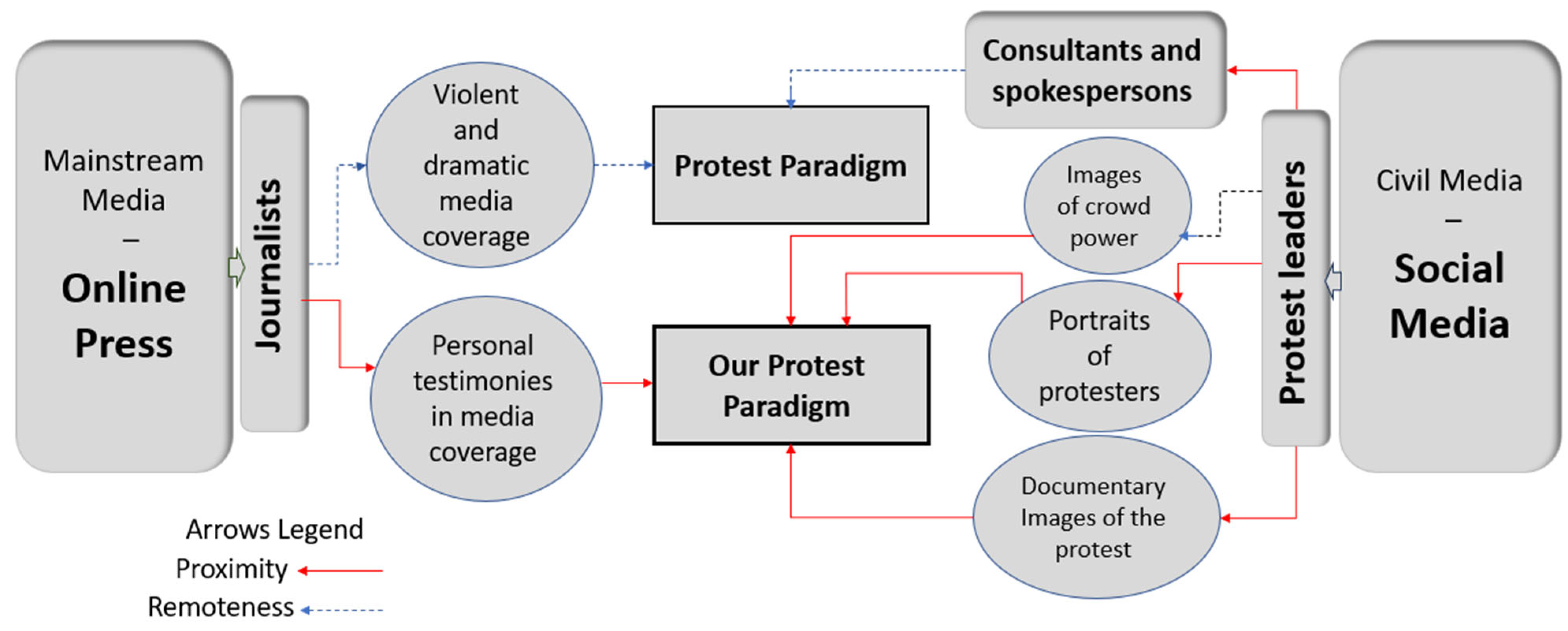 Mainstream Media – Online Press

Journalists

Violent and dramatic media coverage

Personal testimonies in media coverage

Protest Paradigm

Our Protest Paradigm

Consultants and spokespersons

Images of crowd power

Portraits of protesters

Documentary Images of the protest

Protest leaders

Civil Media – Social Media

Arrows Legend
Proximity
Remoteness